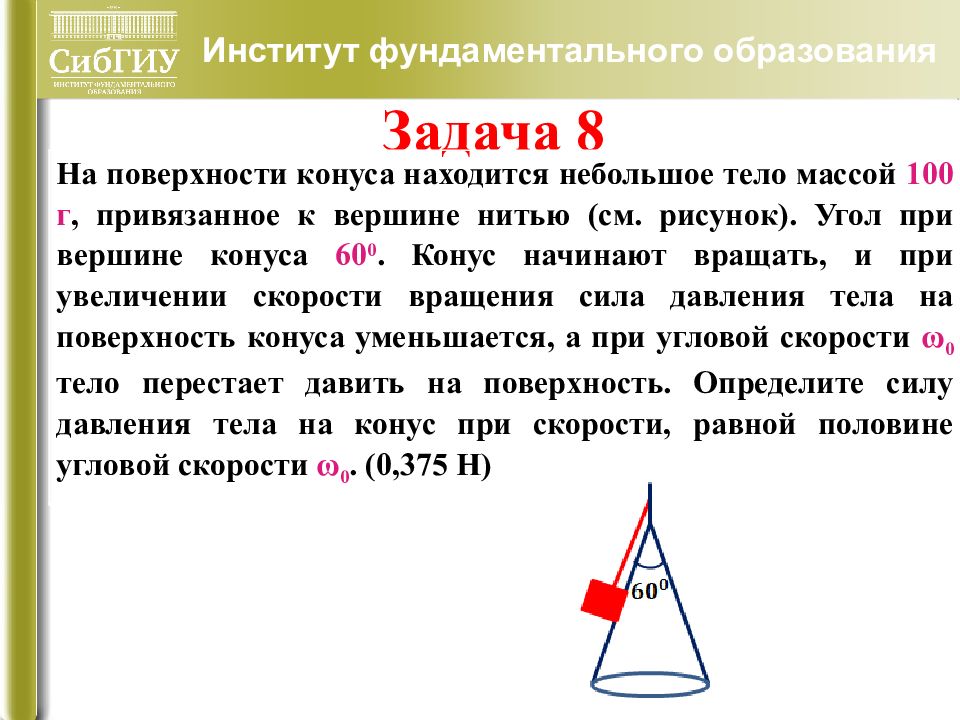 СибГИУ
ИНСТИТУТ ФУНДАМЕНТАЛЬНОГО ОБРАЗОВАНИЯ

Институт фундаментального образования

Задача 8

На поверхности конуса находится небольшое тело массой 100 г, привязанное к вершине нитью (см. рисунок). Угол при вершине конуса $60^0$. Конус начинают вращать, и при увеличении скорости вращения сила давления тела на поверхность конуса уменьшается, а при угловой скорости $\omega_0$ тело перестает давить на поверхность. Определите силу давления тела на конус при скорости, равной половине угловой скорости $\omega_0$. (0,375 Н)

$60^0$